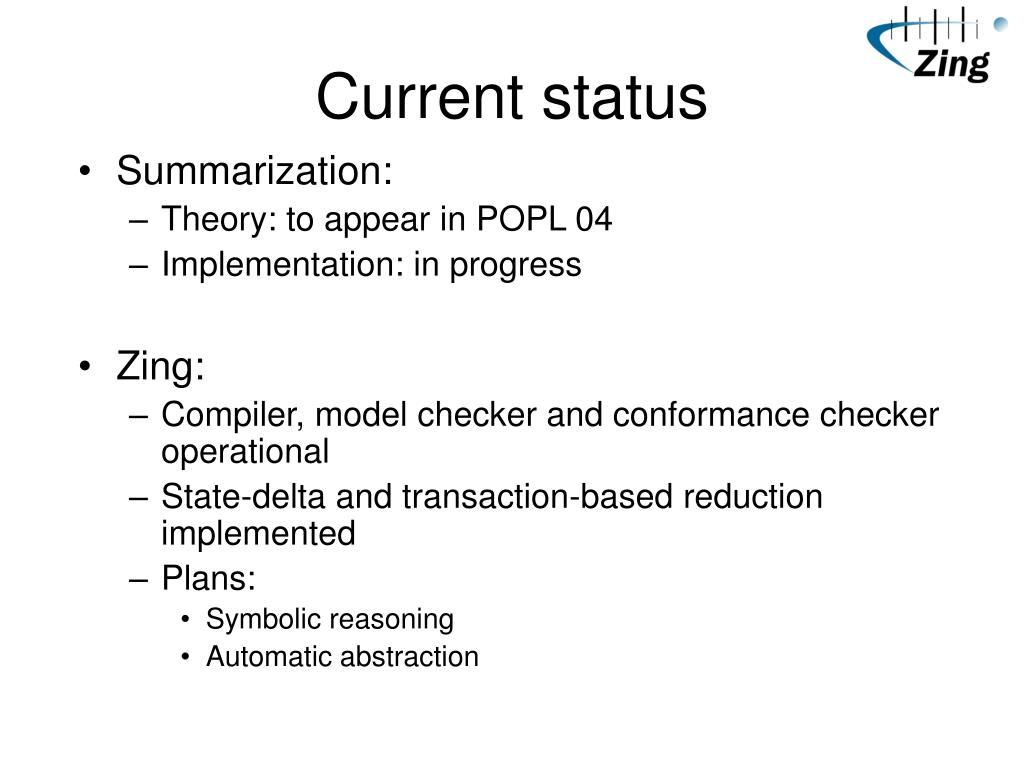 Zing

Current status

• Summarization:
– Theory: to appear in POPL 04
– Implementation: in progress

• Zing:
– Compiler, model checker and conformance checker operational
– State-delta and transaction-based reduction implemented
– Plans:
• Symbolic reasoning
• Automatic abstraction